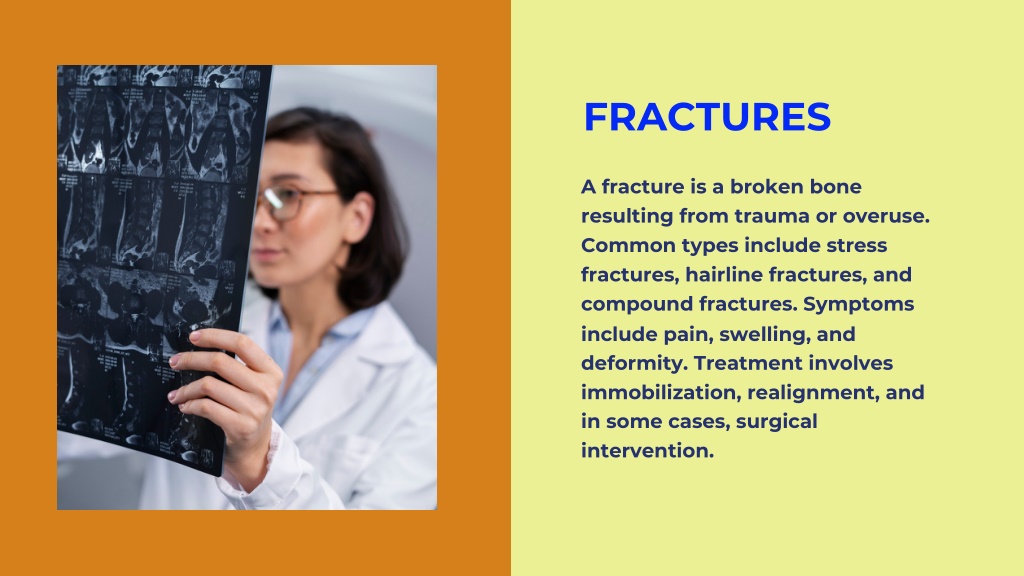 FRACTURES

A fracture is a broken bone resulting from trauma or overuse. Common types include stress fractures, hairline fractures, and compound fractures. Symptoms include pain, swelling, and deformity. Treatment involves immobilization, realignment, and in some cases, surgical intervention.